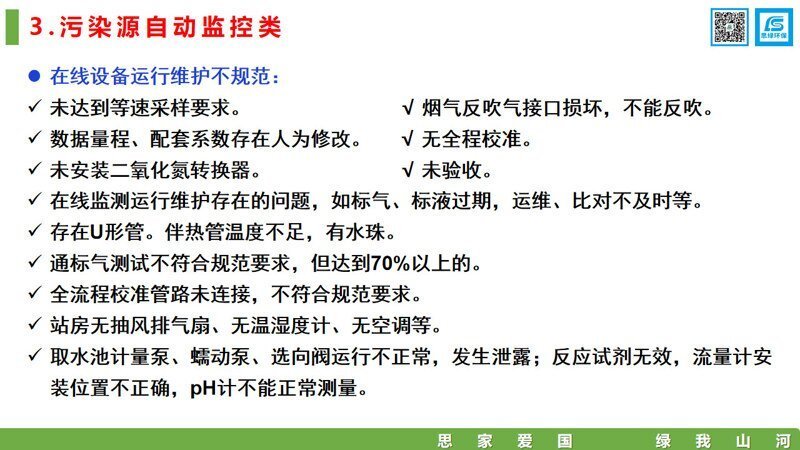 3.污染源自动监控类

思绿环保

● 在线设备运行维护不规范：

✓ 未达到等速采样要求。

✓ 数据量程、配套系数存在人为修改。

✓ 未安装二氧化氮转换器。

√ 烟气反吹气接口损坏，不能反吹。

√ 无全程校准。

√ 未验收。

✓ 在线监测运行维护存在的问题，如标气、标液过期，运维、比对不及时等。

✓ 存在U形管。伴热管温度不足，有水珠。

✓ 通标气测试不符合规范要求，但达到70%以上的。

✓ 全流程校准管路未连接，不符合规范要求。

✓ 站房无抽风排气扇、无温湿度计、无空调等。

✓ 取水池计量泵、蠕动泵、选向阀运行不正常，发生泄露；反应试剂无效，流量计安装位置不正确，pH计不能正常测量。

思 家 爱 国　　绿 我 山 河